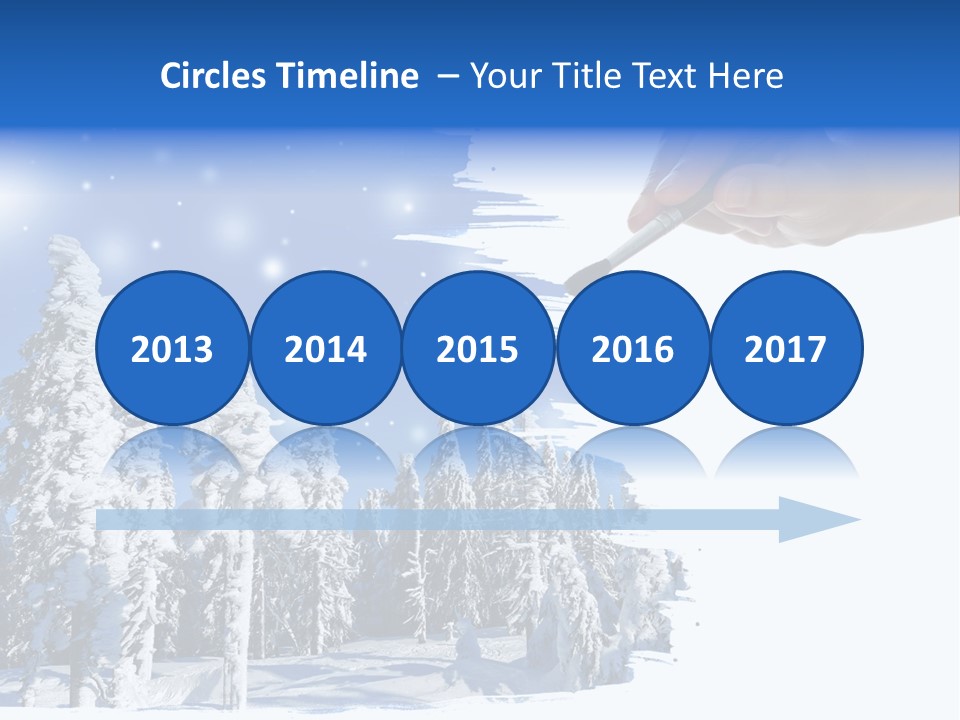 Circles Timeline – Your Title Text Here

2013

2014

2015

2016

2017